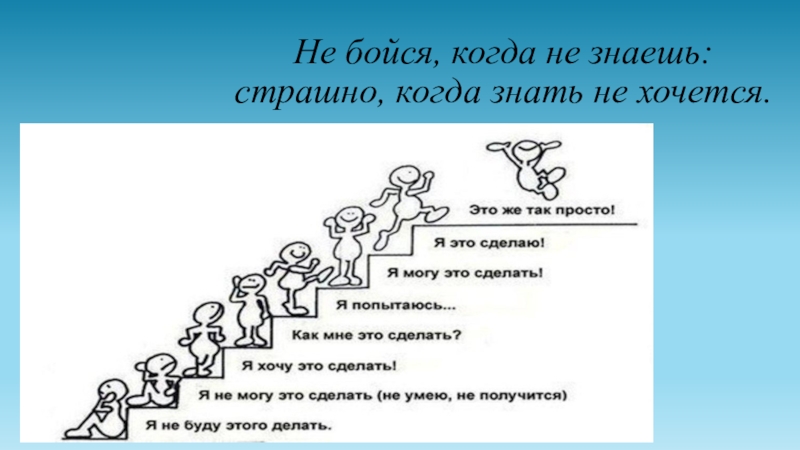 Не бойся, когда не знаешь: страшно, когда знать не хочется.

Это же так просто!

Я это сделаю!

Я могу это сделать!

Я попытаюсь...

Как мне это сделать?

Я хочу это сделать!

Я не могу это сделать (не умею, не получится)

Я не буду этого делать.